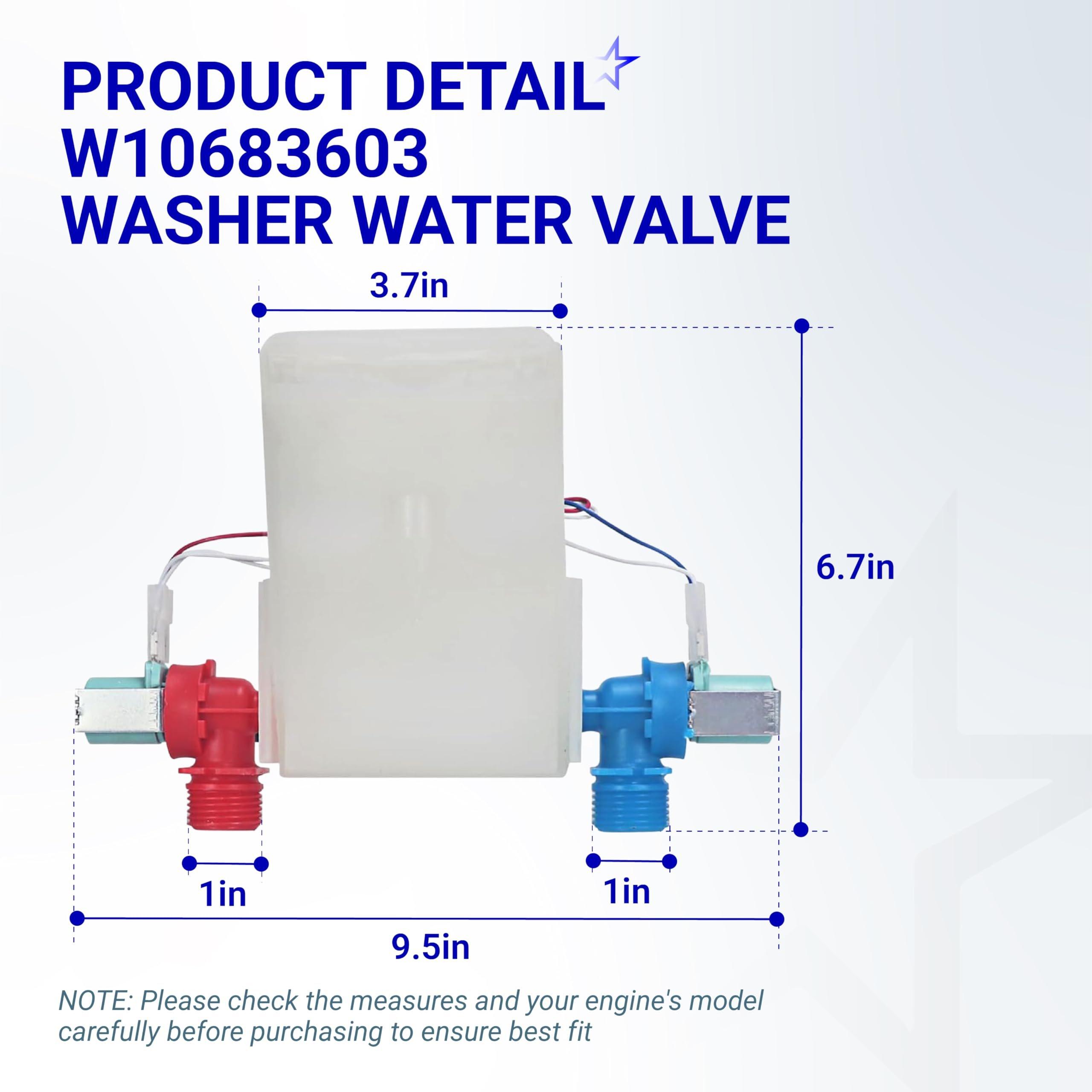 PRODUCT DETAIL
W10683603
WASHER WATER VALVE

3.7in

6.7in

1in

1in

9.5in

NOTE: Please check the measures and your engine's model carefully before purchasing to ensure best fit